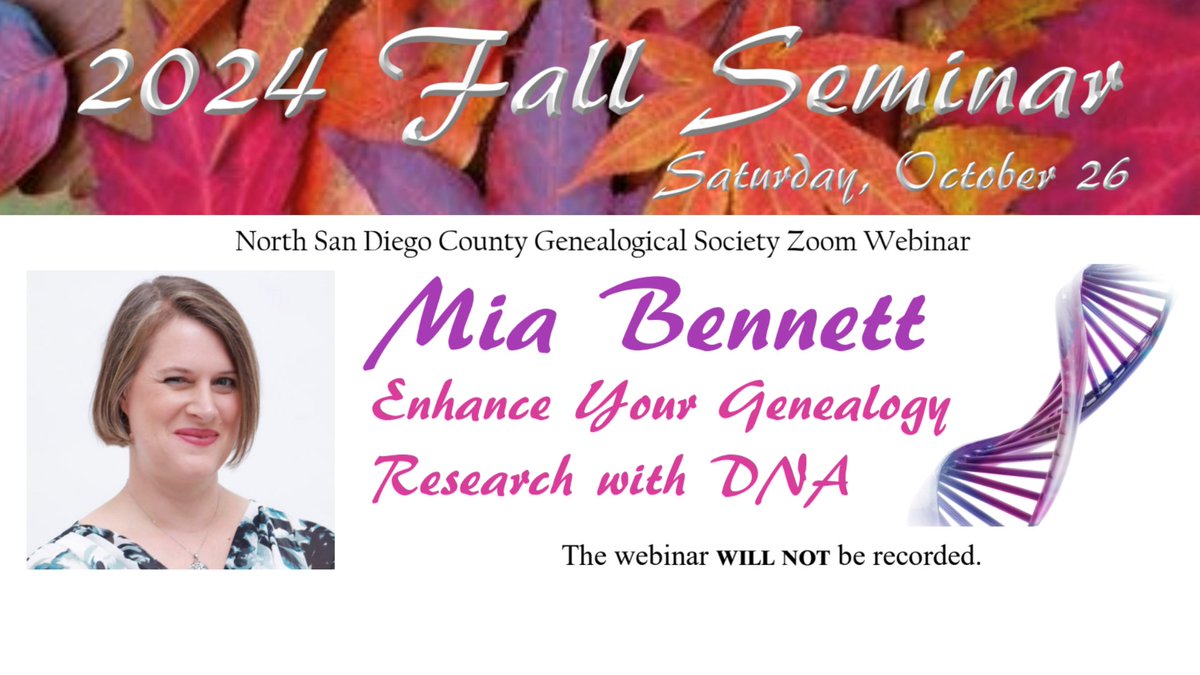 2024 Fall Seminar

Saturday, October 26

North San Diego County Genealogical Society Zoom Webinar

Mia Bennett

Enhance Your Genealogy Research with DNA

The webinar WILL NOT be recorded.